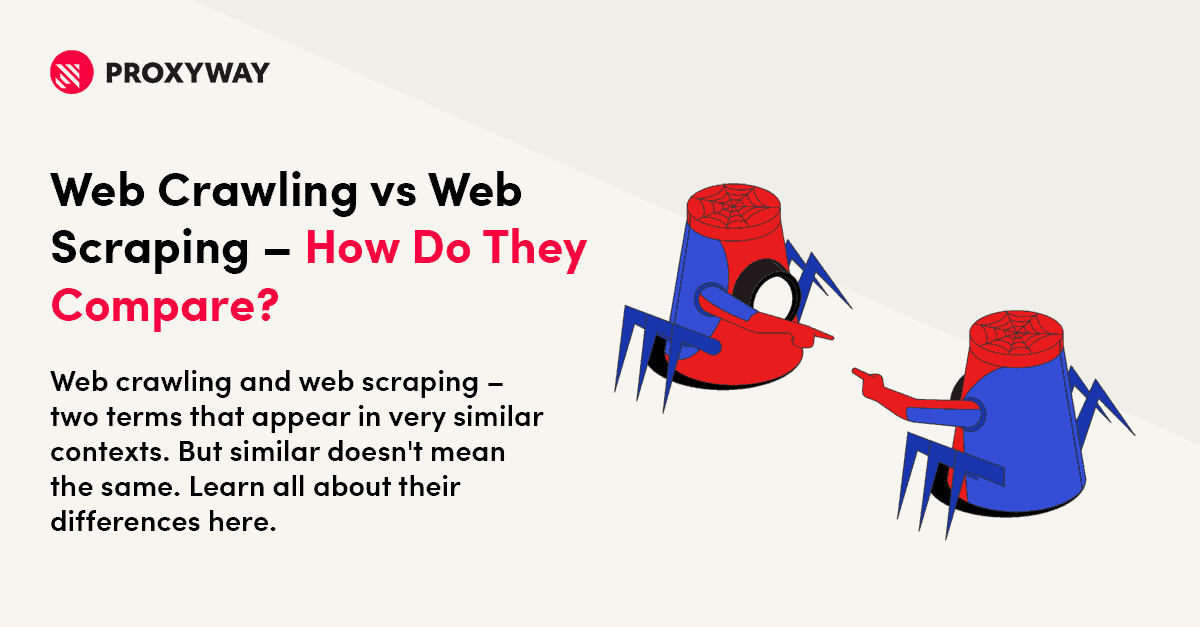 PROXYWAY

Web Crawling vs Web Scraping – How Do They Compare?

Web crawling and web scraping – two terms that appear in very similar contexts. But similar doesn't mean the same. Learn all about their differences here.